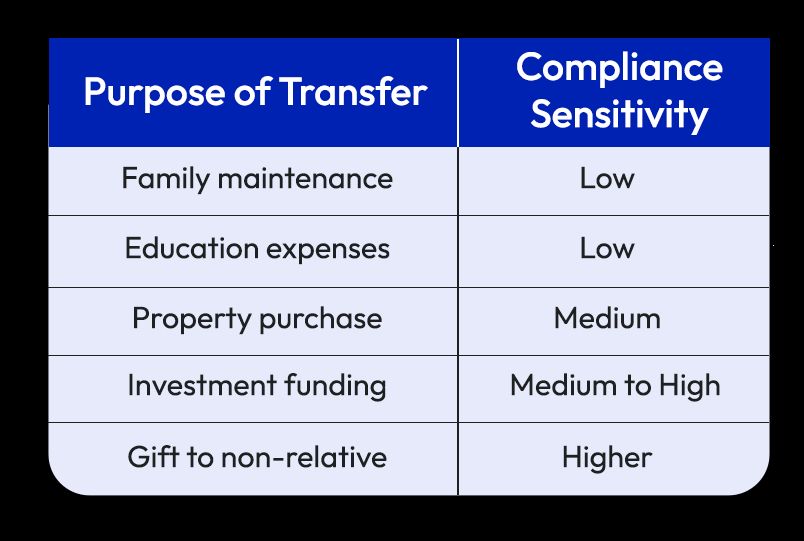 | Purpose of Transfer | Compliance Sensitivity |
|---|---|
| Family maintenance | Low |
| Education expenses | Low |
| Property purchase | Medium |
| Investment funding | Medium to High |
| Gift to non-relative | Higher |